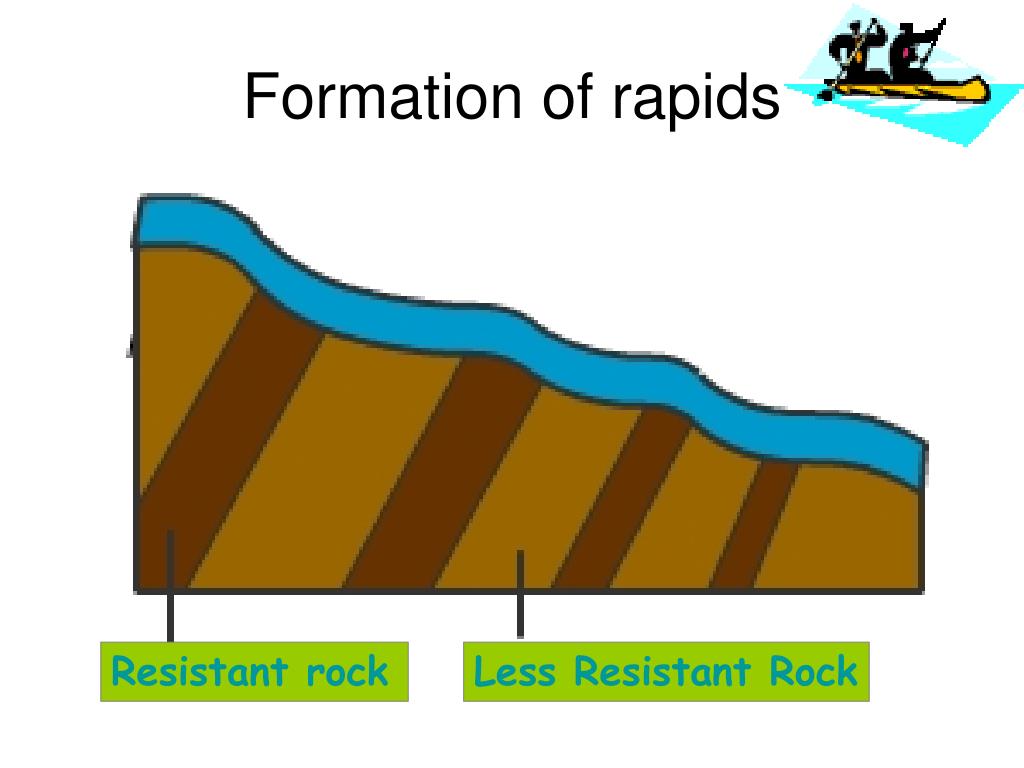 Formation of rapids

Resistant rock

Less Resistant Rock